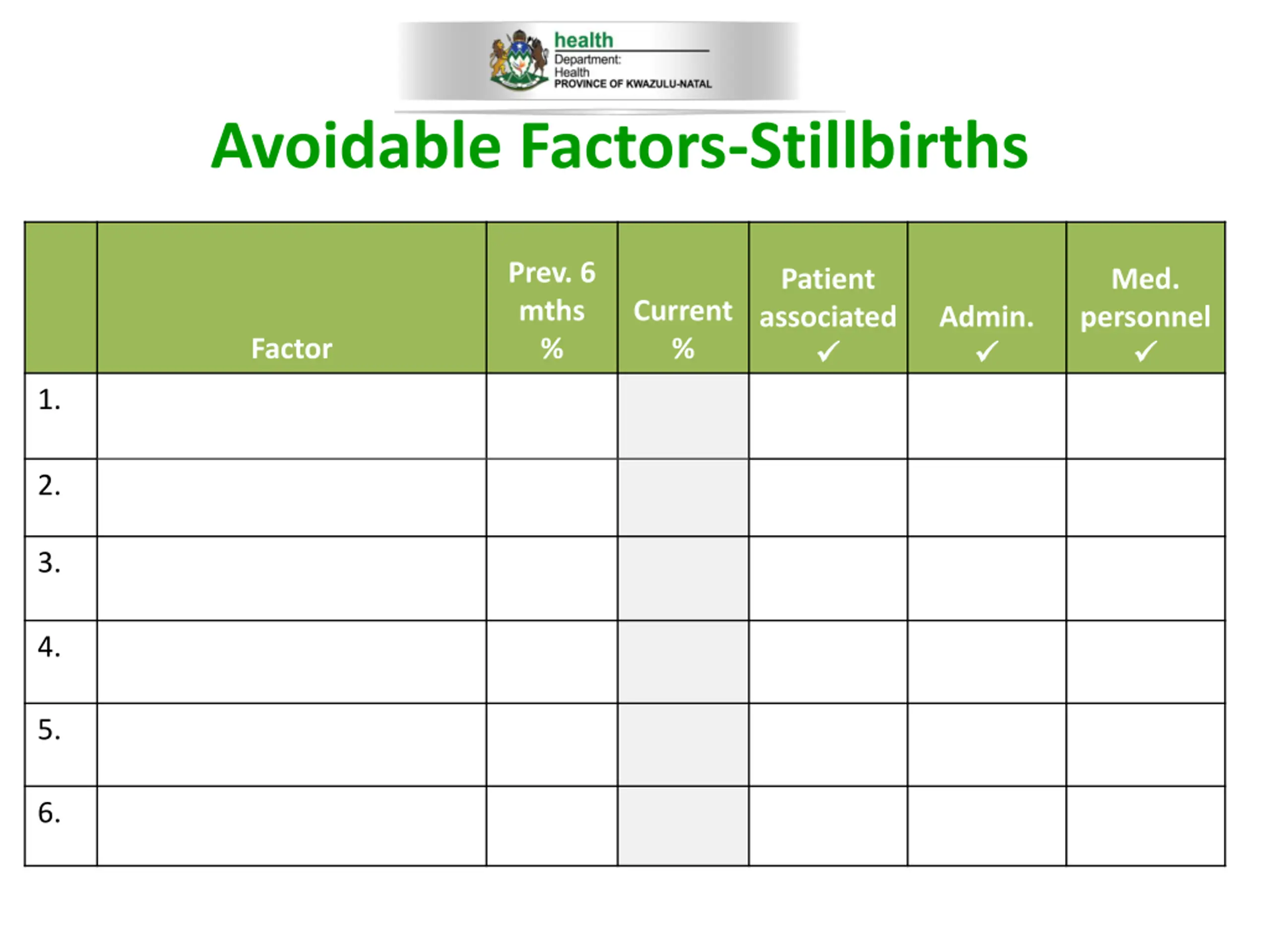 health
Department:
Health
PROVINCE OF KWAZULU-NATAL

Avoidable Factors-Stillbirths

| | Factor | Prev. 6 mths % | Current % | Patient associated ✓ | Admin. ✓ | Med. personnel ✓ |
|---|---|---|---|---|---|---|
| 1. | | | | | | |
| 2. | | | | | | |
| 3. | | | | | | |
| 4. | | | | | | |
| 5. | | | | | | |
| 6. | | | | | | |